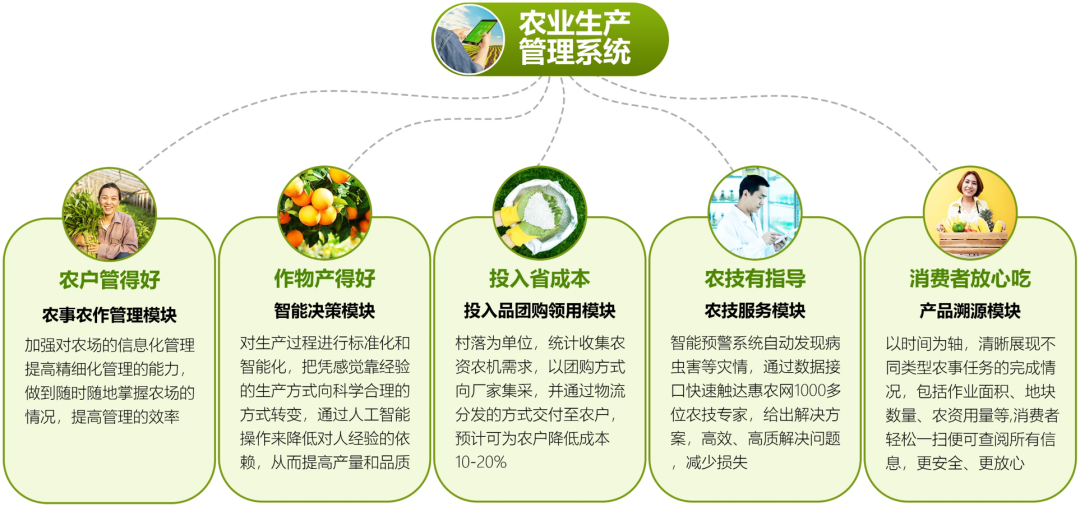 农业生产管理系统

农户管得好

农事农作管理模块

加强对农场的信息化管理提高精细化管理的能力，做到随时随地掌握农场的情况，提高管理的效率

作物产得好

智能决策模块

对生产过程进行标准化和智能化，把凭感觉靠经验的生产方式向科学合理的方式转变，通过人工智能操作来降低对人经验的依赖，从而提高产量和品质

投入省成本

投入品团购领用模块

村落为单位，统计收集农资农机需求，以团购方式向厂家集采，并通过物流分发的方式交付至农户，预计可为农户降低成本10-20%

农技有指导

农技服务模块

智能预警系统自动发现病虫害等灾情，通过数据接口快速触达惠农网1000多位农技专家，给出解决方案，高效、高质解决问题，减少损失

消费者放心吃

产品溯源模块

以时间为轴，清晰展现不同类型农事任务的完成情况，包括作业面积、地块数量、农资用量等,消费者轻松一扫便可查阅所有信息，更安全、更放心